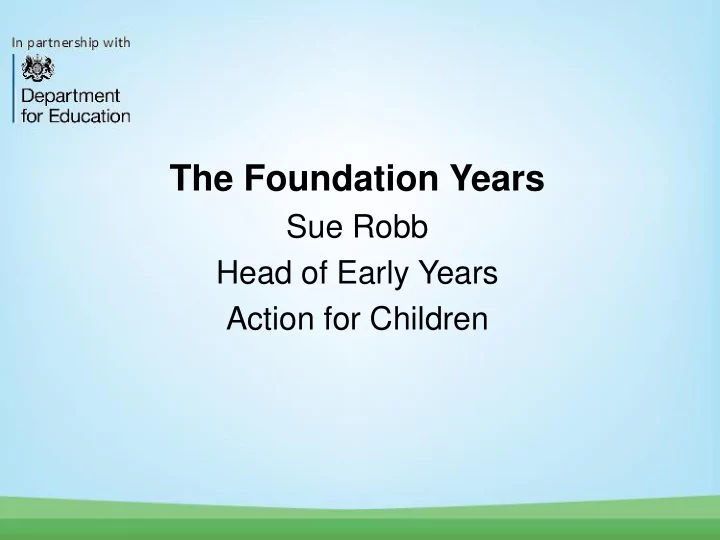 In partnership with

Department
for Education

The Foundation Years

Sue Robb

Head of Early Years

Action for Children